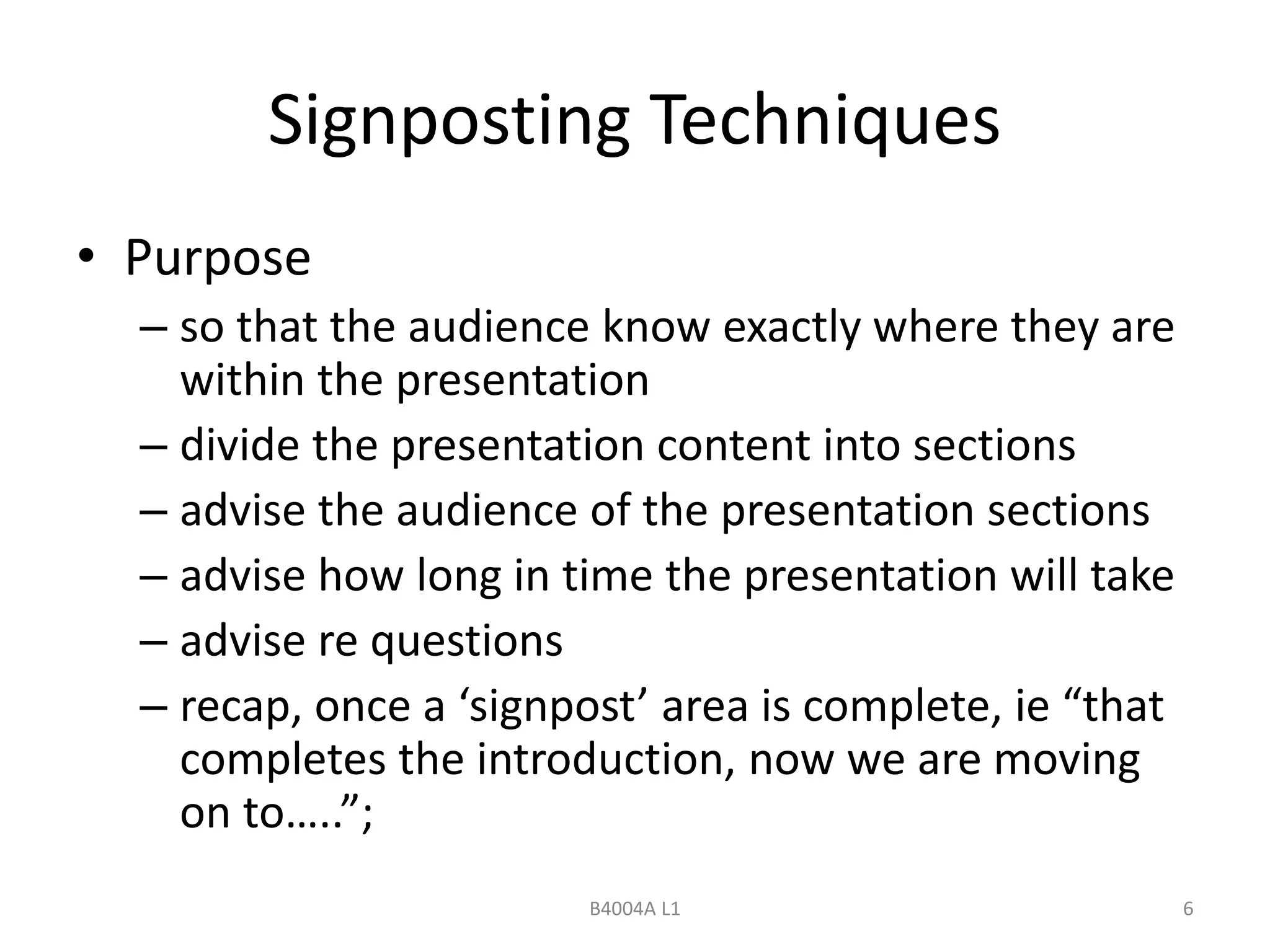 Signposting Techniques

• Purpose
– so that the audience know exactly where they are within the presentation
– divide the presentation content into sections
– advise the audience of the presentation sections
– advise how long in time the presentation will take
– advise re questions
– recap, once a ‘signpost’ area is complete, ie “that completes the introduction, now we are moving on to…..”;

B4004A L1

6